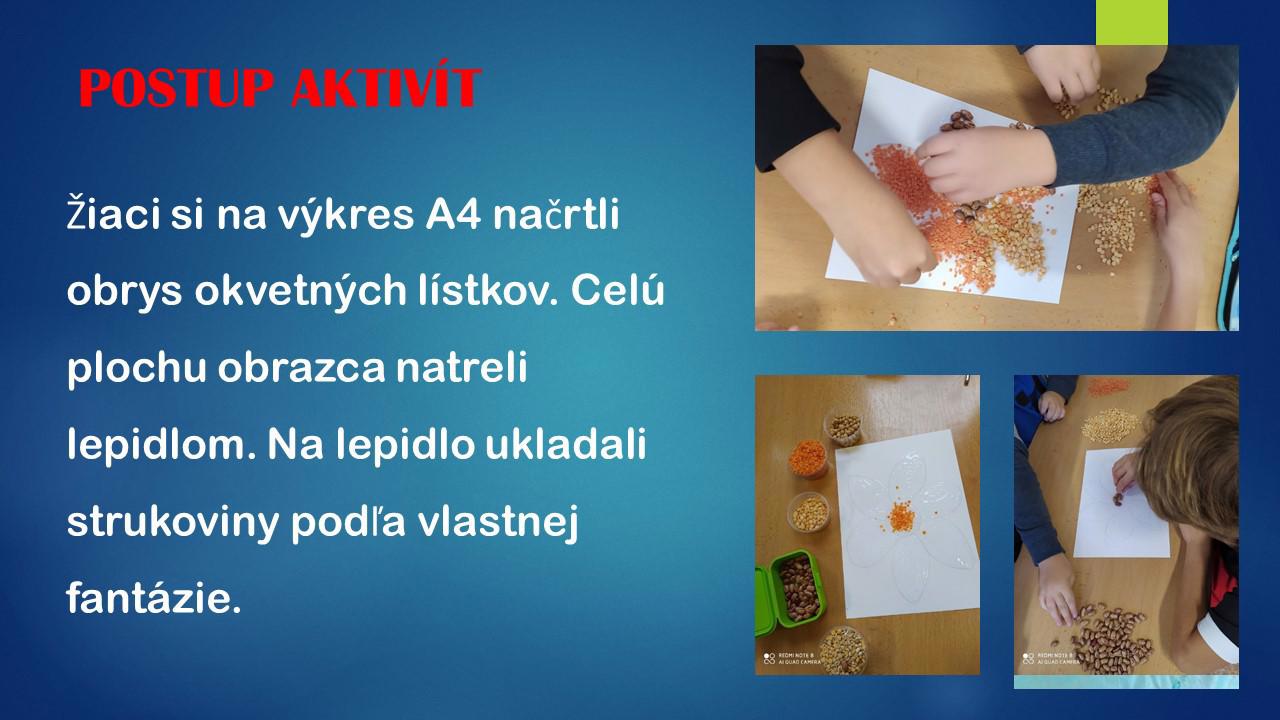 POSTUP AKTIVÍT

Žiaci si na výkres A4 načrtli obrys okvetných lístkov. Celú plochu obrazca natreli lepidlom. Na lepidlo ukladali strukoviny podľa vlastnej fantázie.

REDMI NOTE 8
AI QUAD CAMERA

REDMI NOTE 8
AI QUAD CAMERA